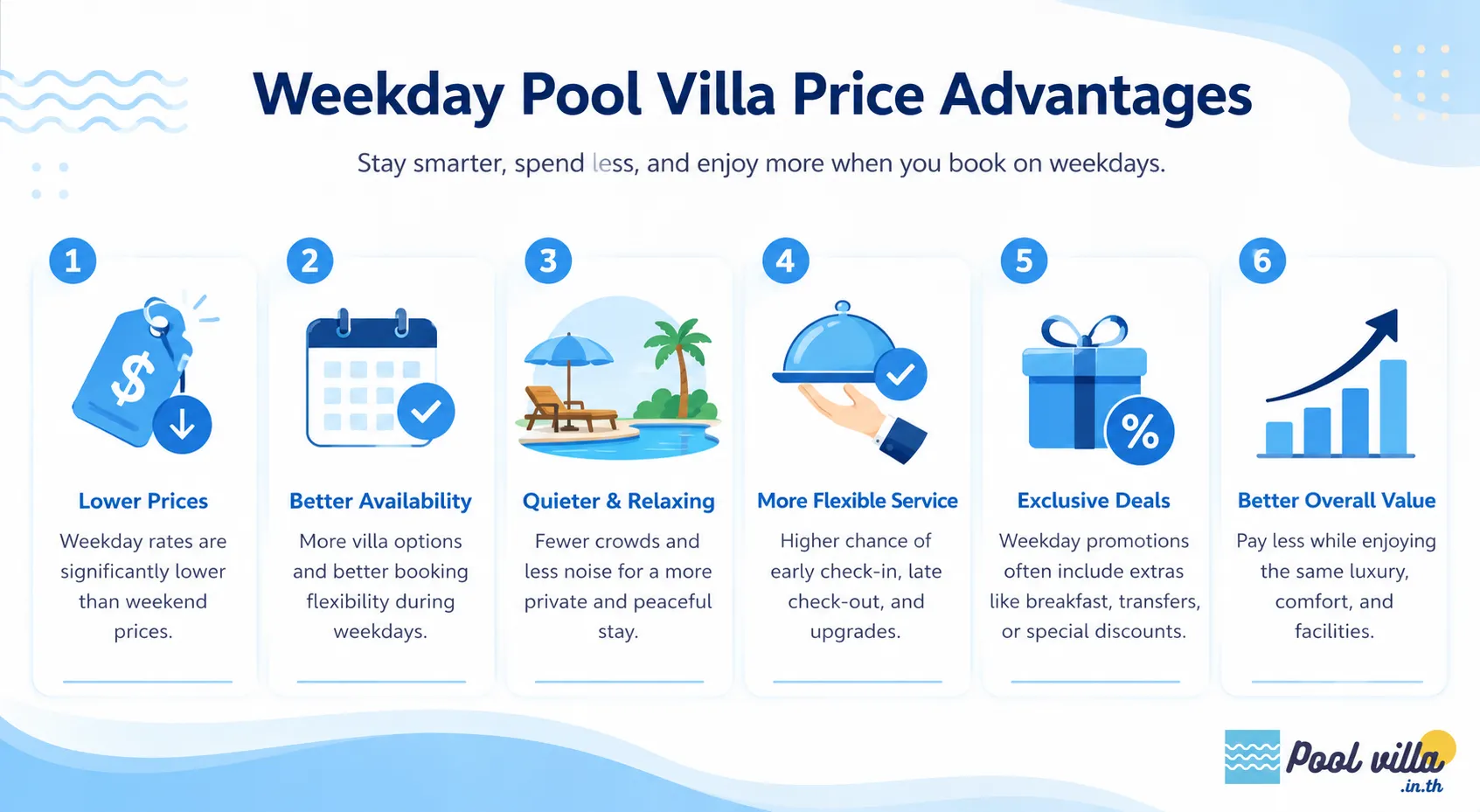 Weekday Pool Villa Price Advantages

Stay smarter, spend less, and enjoy more when you book on weekdays.

1

$

Lower Prices

Weekday rates are significantly lower than weekend prices.

2

Better Availability

More villa options and better booking flexibility during weekdays.

3

Quieter & Relaxing

Fewer crowds and less noise for a more private and peaceful stay.

4

More Flexible Service

Higher chance of early check-in, late check-out, and upgrades.

5

%

Exclusive Deals

Weekday promotions often include extras like breakfast, transfers, or special discounts.

6

Better Overall Value

Pay less while enjoying the same luxury, comfort, and facilities.

Pool villa .in.th